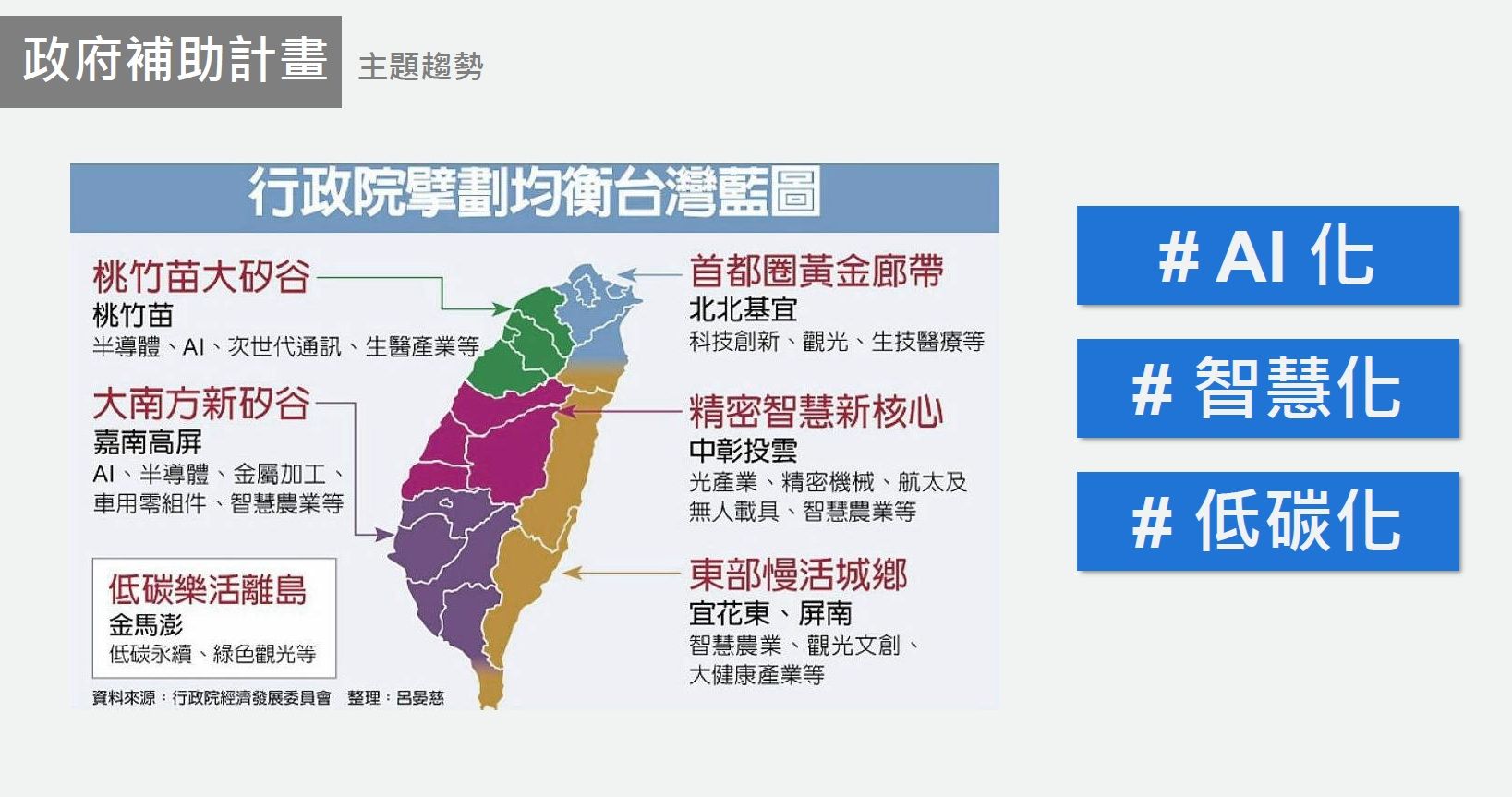 政府補助計畫

主題趨勢

行政院擘劃均衡台灣藍圖

桃竹苗大矽谷
桃竹苗
半導體、AI、次世代通訊、生醫產業等

大南方新矽谷
嘉南高屏
AI、半導體、金屬加工、車用零組件、智慧農業等

低碳樂活離島
金馬澎
低碳永續、綠色觀光等

首都圈黃金廊帶
北北基宜
科技創新、觀光、生技醫療等

精密智慧新核心
中彰投雲
光產業、精密機械、航太及無人載具、智慧農業等

東部慢活城鄉
宜花東、屏南
智慧農業、觀光文創、大健康產業等

資料來源：行政院經濟發展委員會　整理：呂晏慈

# AI 化

# 智慧化

# 低碳化